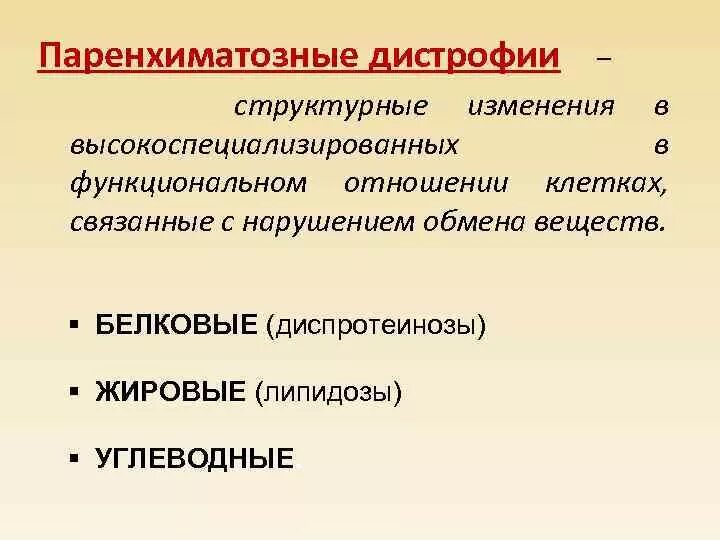 Паренхиматозные дистрофии – структурные изменения в высокоспециализированных в функциональном отношении клетках, связанные с нарушением обмена веществ.

▪ БЕЛКОВЫЕ (диспротеинозы)

▪ ЖИРОВЫЕ (липидозы)

▪ УГЛЕВОДНЫЕ